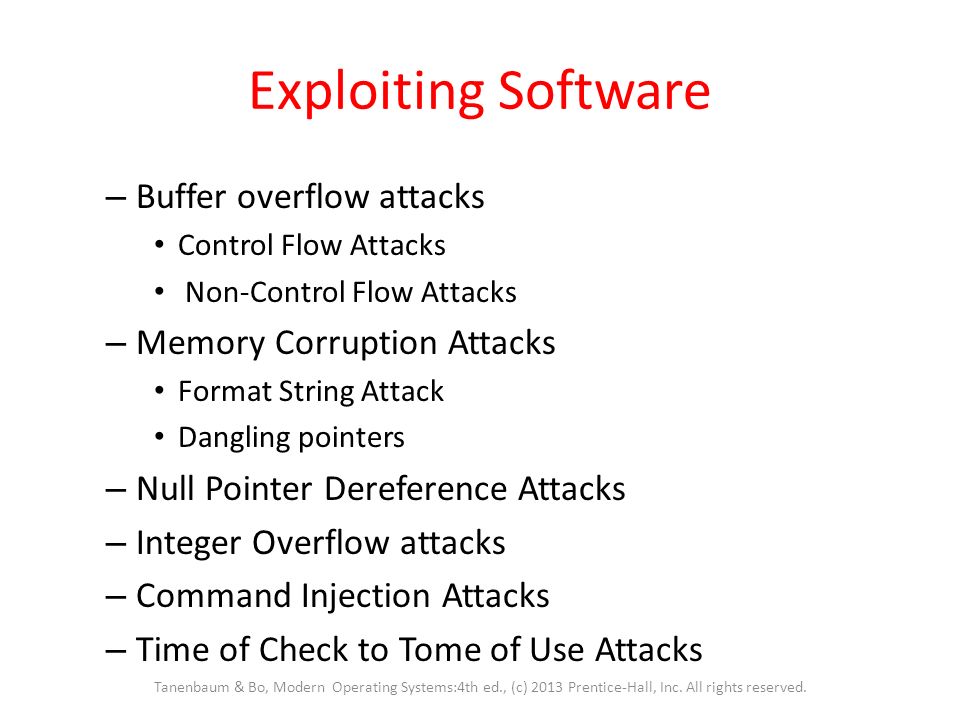 Exploiting Software

– Buffer overflow attacks
• Control Flow Attacks
• Non-Control Flow Attacks
– Memory Corruption Attacks
• Format String Attack
• Dangling pointers
– Null Pointer Dereference Attacks
– Integer Overflow attacks
– Command Injection Attacks
– Time of Check to Tome of Use Attacks

Tanenbaum & Bo, Modern Operating Systems:4th ed., (c) 2013 Prentice-Hall, Inc. All rights reserved.